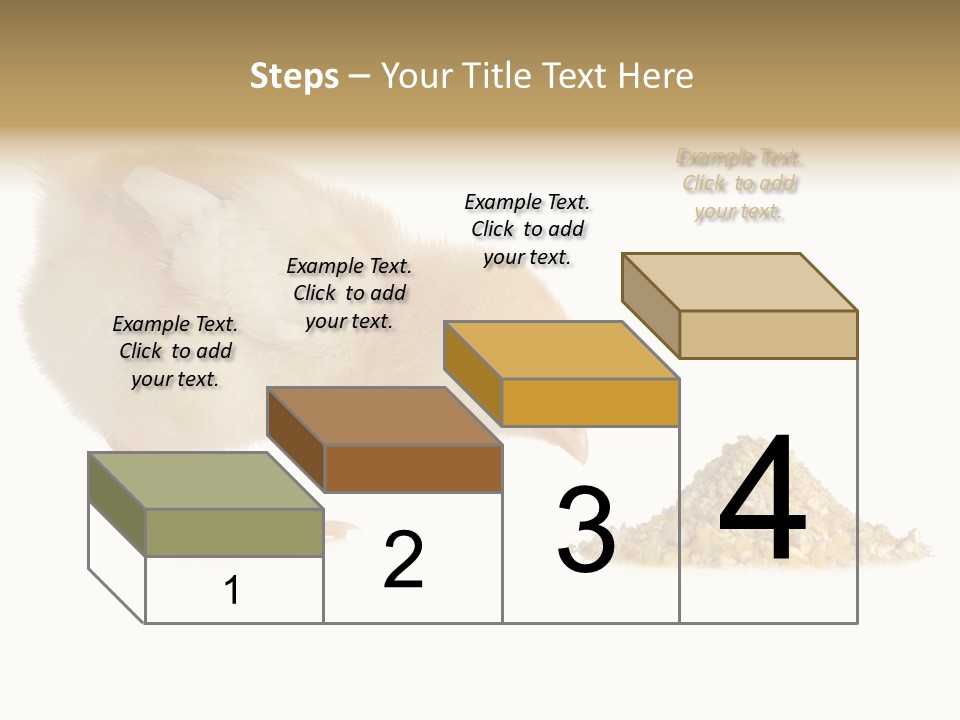 Steps – Your Title Text Here

Example Text. Click to add your text.

Example Text. Click to add your text.

Example Text. Click to add your text.

Example Text. Click to add your text.

1

2

3

4